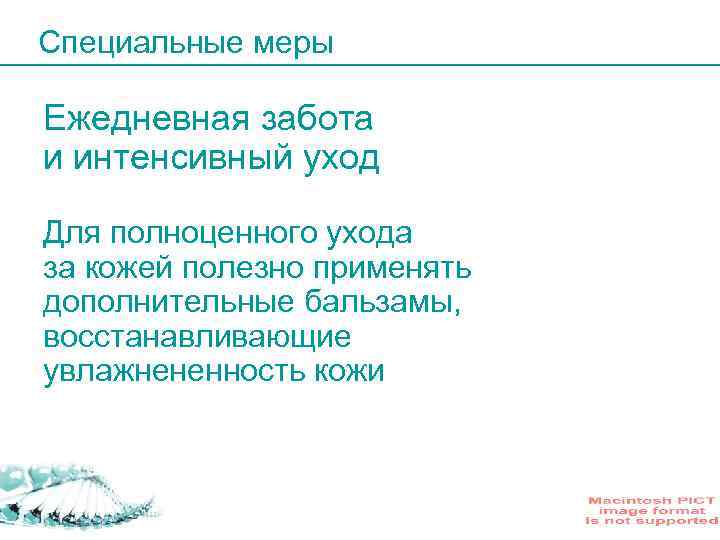 Специальные меры

Ежедневная забота и интенсивный уход

Для полноценного ухода за кожей полезно применять дополнительные бальзамы, восстанавливающие увлажнененность кожи

Macintosh PICT image format is not supported